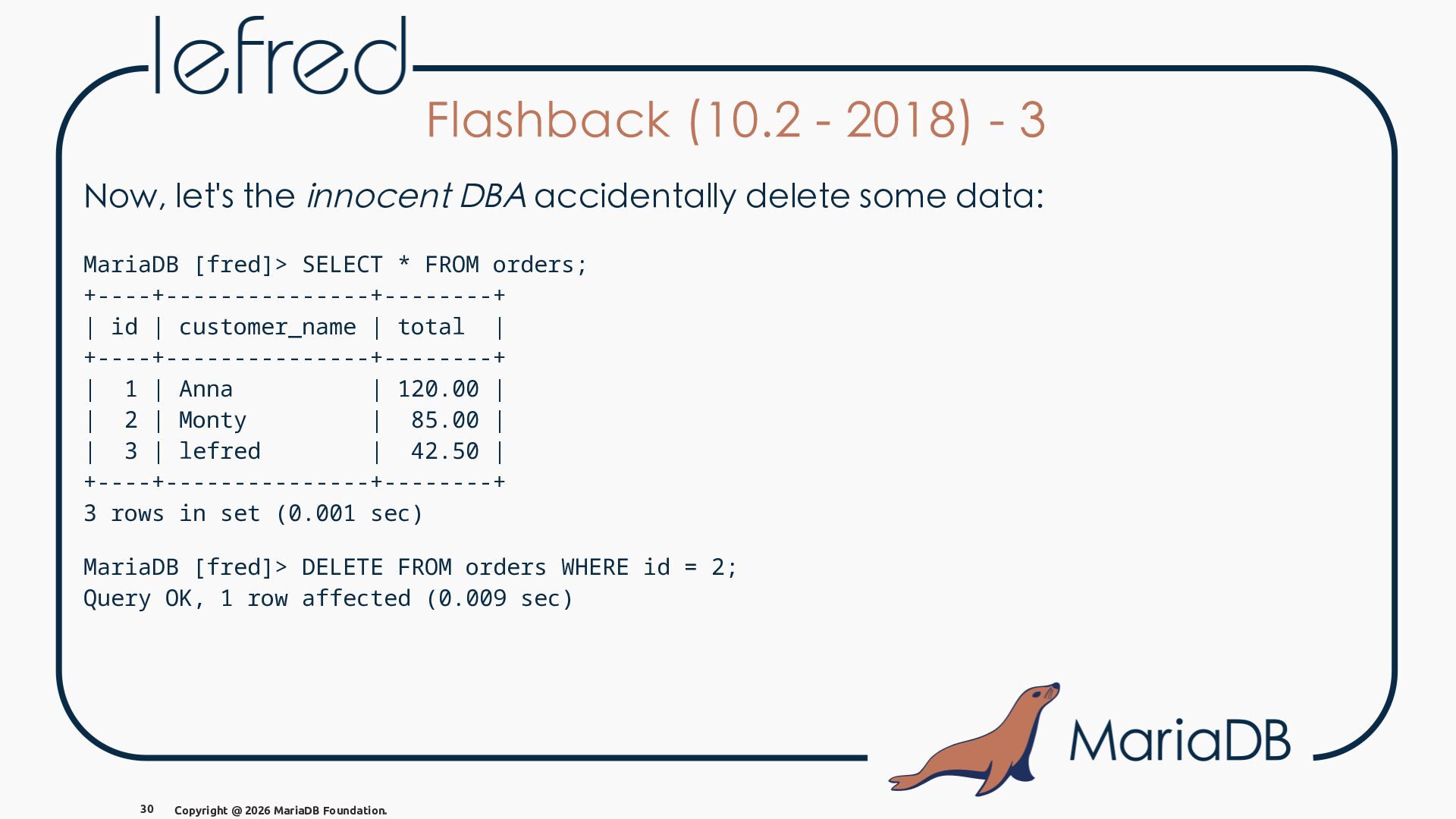 lefred

Flashback (10.2 - 2018) - 3

Now, let's the innocent DBA accidentally delete some data:

MariaDB [fred]> SELECT * FROM orders;
+----+---------------+--------+
| id | customer_name | total  |
+----+---------------+--------+
|  1 | Anna          | 120.00 |
|  2 | Monty         |  85.00 |
|  3 | lefred        |  42.50 |
+----+---------------+--------+
3 rows in set (0.001 sec)

MariaDB [fred]> DELETE FROM orders WHERE id = 2;
Query OK, 1 row affected (0.009 sec)

MariaDB

30 Copyright @ 2026 MariaDB Foundation.